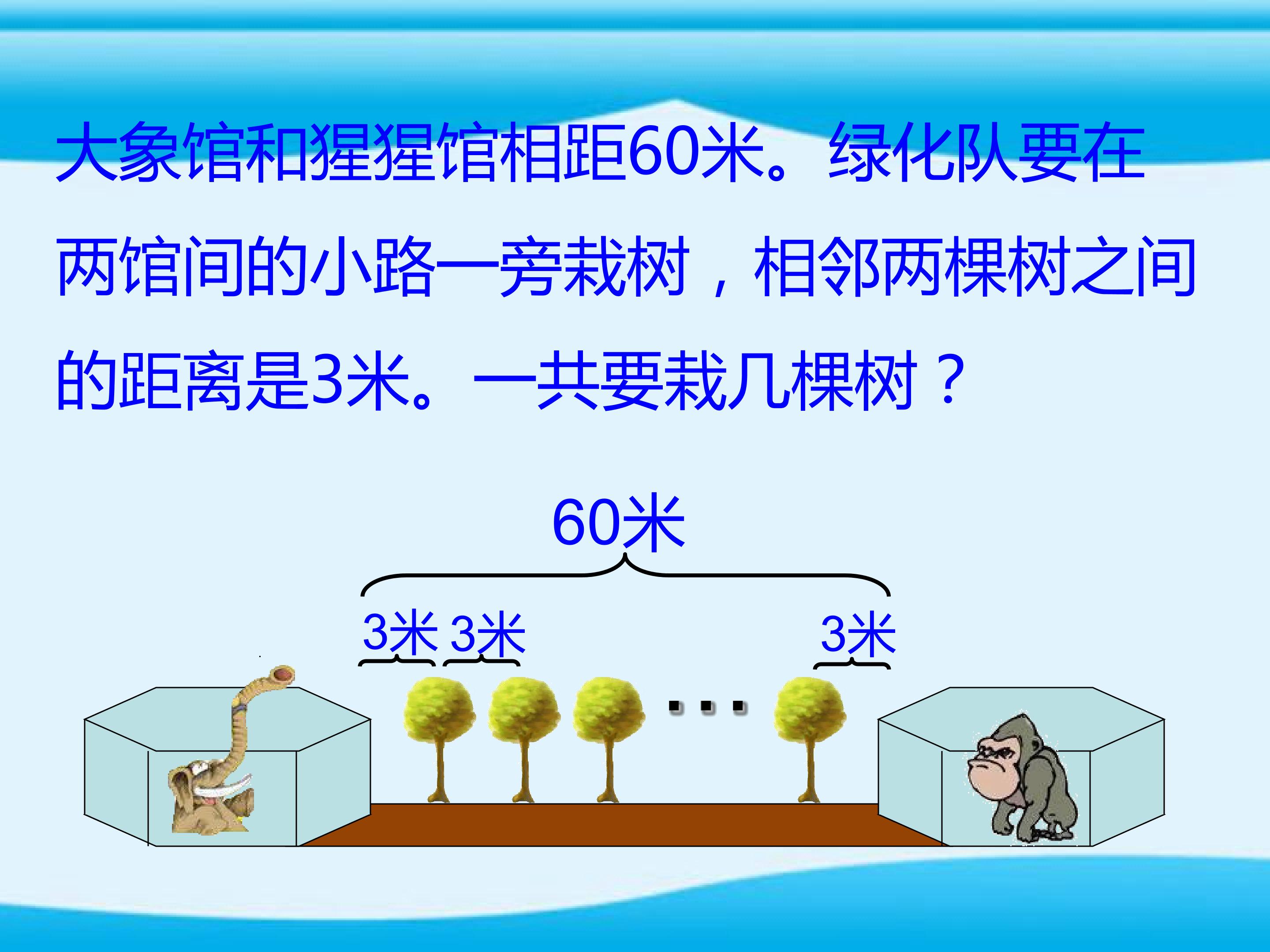 大象馆和猩猩馆相距60米。绿化队要在两馆间的小路一旁栽树，相邻两棵树之间的距离是3米。一共要栽几棵树？

60米

3米 3米 3米

...